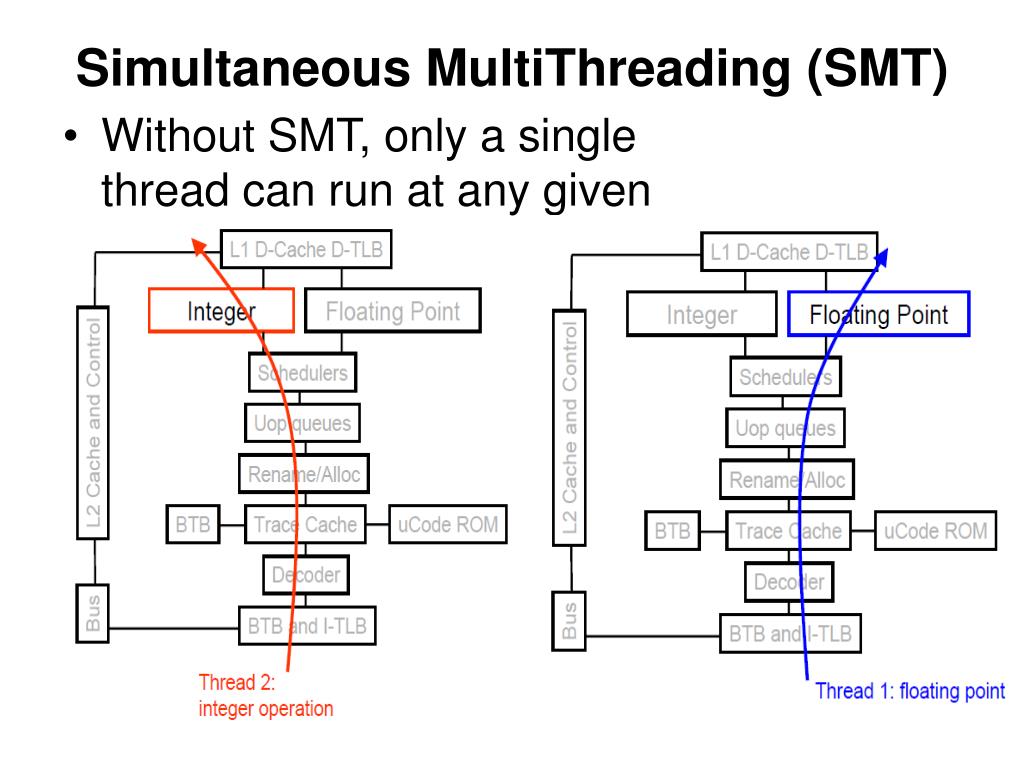 Simultaneous MultiThreading (SMT)

• Without SMT, only a single thread can run at any given

L1 D-Cache D-TLB
Integer
Floating Point
L2 Cache and Control
Schedulers
Uop queues
Rename/Alloc
BTB
Trace Cache
uCode ROM
Decoder
Bus
BTB and I-TLB
Thread 2: integer operation

L1 D-Cache D-TLB
Integer
Floating Point
L2 Cache and Control
Schedulers
Uop queues
Rename/Alloc
BTB
Trace Cache
uCode ROM
Decoder
Bus
BTB and I-TLB
Thread 1: floating point